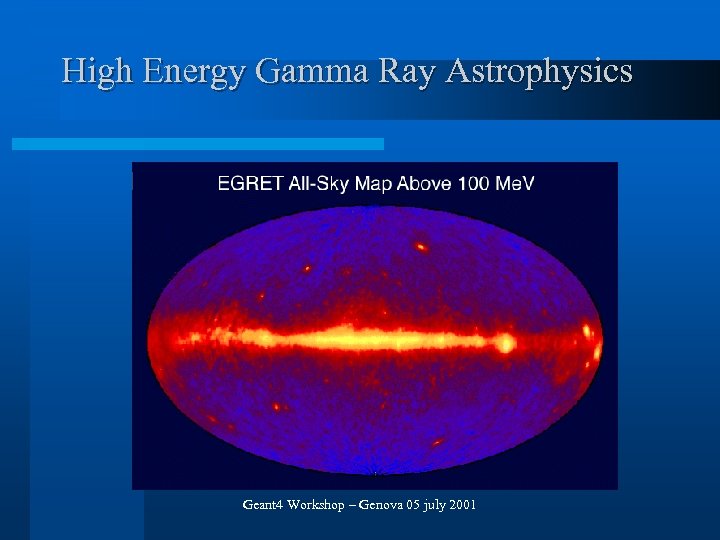 High Energy Gamma Ray Astrophysics

EGRET All-Sky Map Above 100 MeV

Geant4 Workshop – Genova 05 july 2001